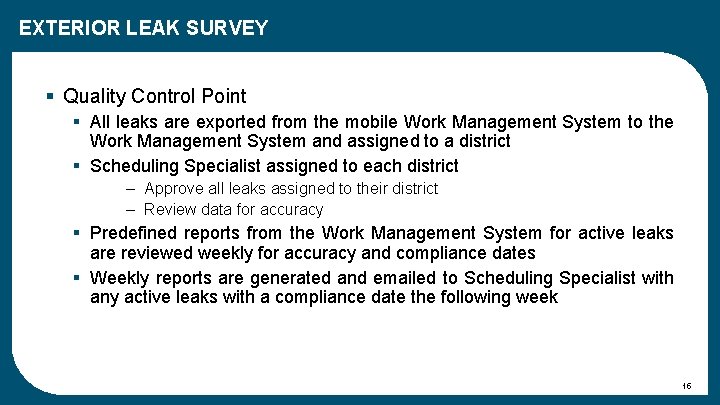 EXTERIOR LEAK SURVEY

▪ Quality Control Point

▪ All leaks are exported from the mobile Work Management System to the Work Management System and assigned to a district

▪ Scheduling Specialist assigned to each district

– Approve all leaks assigned to their district

– Review data for accuracy

▪ Predefined reports from the Work Management System for active leaks are reviewed weekly for accuracy and compliance dates

▪ Weekly reports are generated and emailed to Scheduling Specialist with any active leaks with a compliance date the following week

16